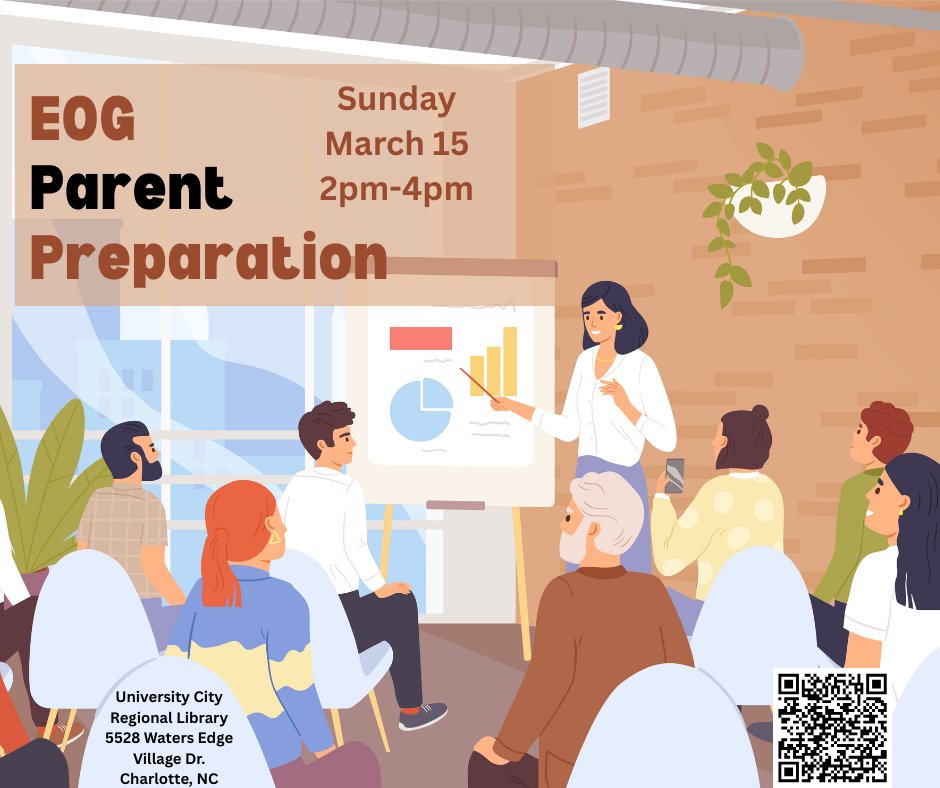 EOG Parent Preparation

Sunday
March 15
2pm-4pm

University City Regional Library
5528 Waters Edge Village Dr.
Charlotte, NC